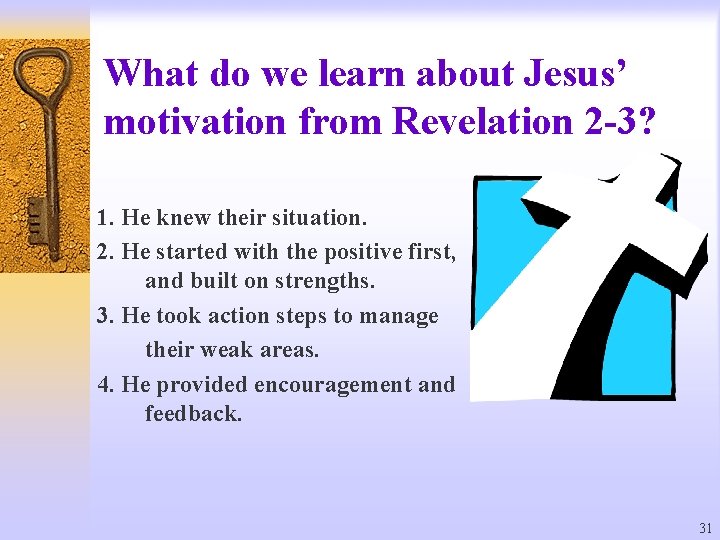 What do we learn about Jesus' motivation from Revelation 2-3?

1. He knew their situation.

2. He started with the positive first, and built on strengths.

3. He took action steps to manage their weak areas.

4. He provided encouragement and feedback.

31